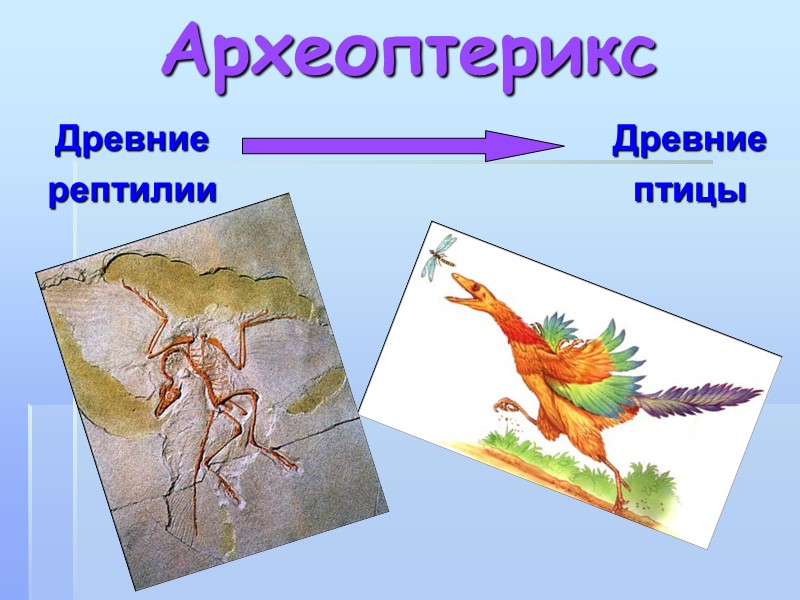 Археоптерикс

Древние рептилии

Древние птицы